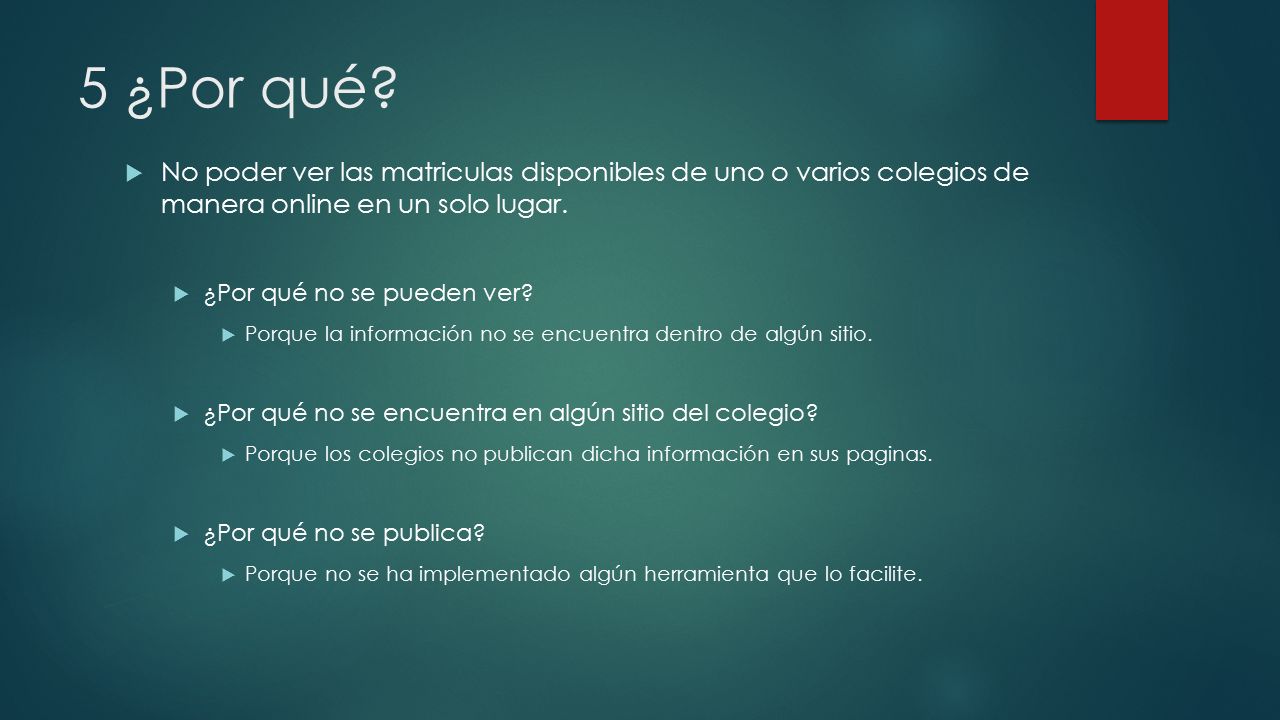 5 ¿Por qué?

No poder ver las matriculas disponibles de uno o varios colegios de manera online en un solo lugar.

¿Por qué no se pueden ver?

Porque la información no se encuentra dentro de algún sitio.

¿Por qué no se encuentra en algún sitio del colegio?

Porque los colegios no publican dicha información en sus paginas.

¿Por qué no se publica?

Porque no se ha implementado algún herramienta que lo facilite.